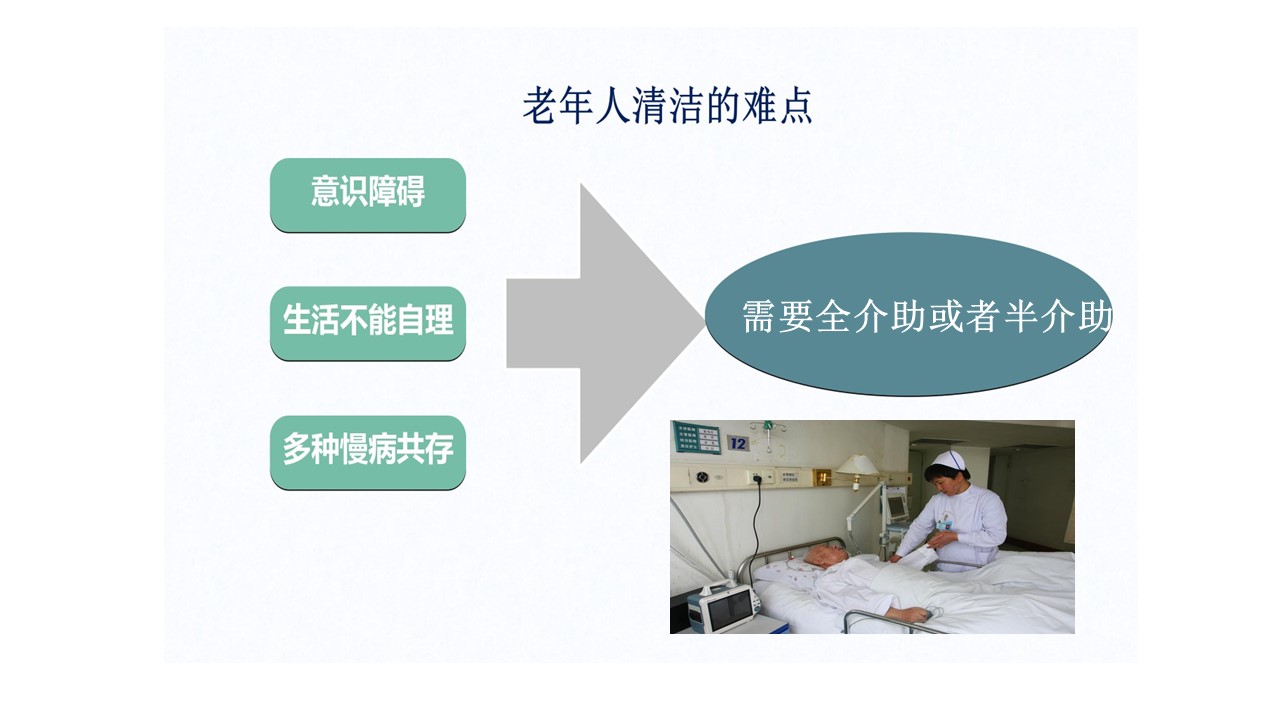 老年人清洁的难点

意识障碍

生活不能自理

多种慢病共存

需要全介助或者半介助

12